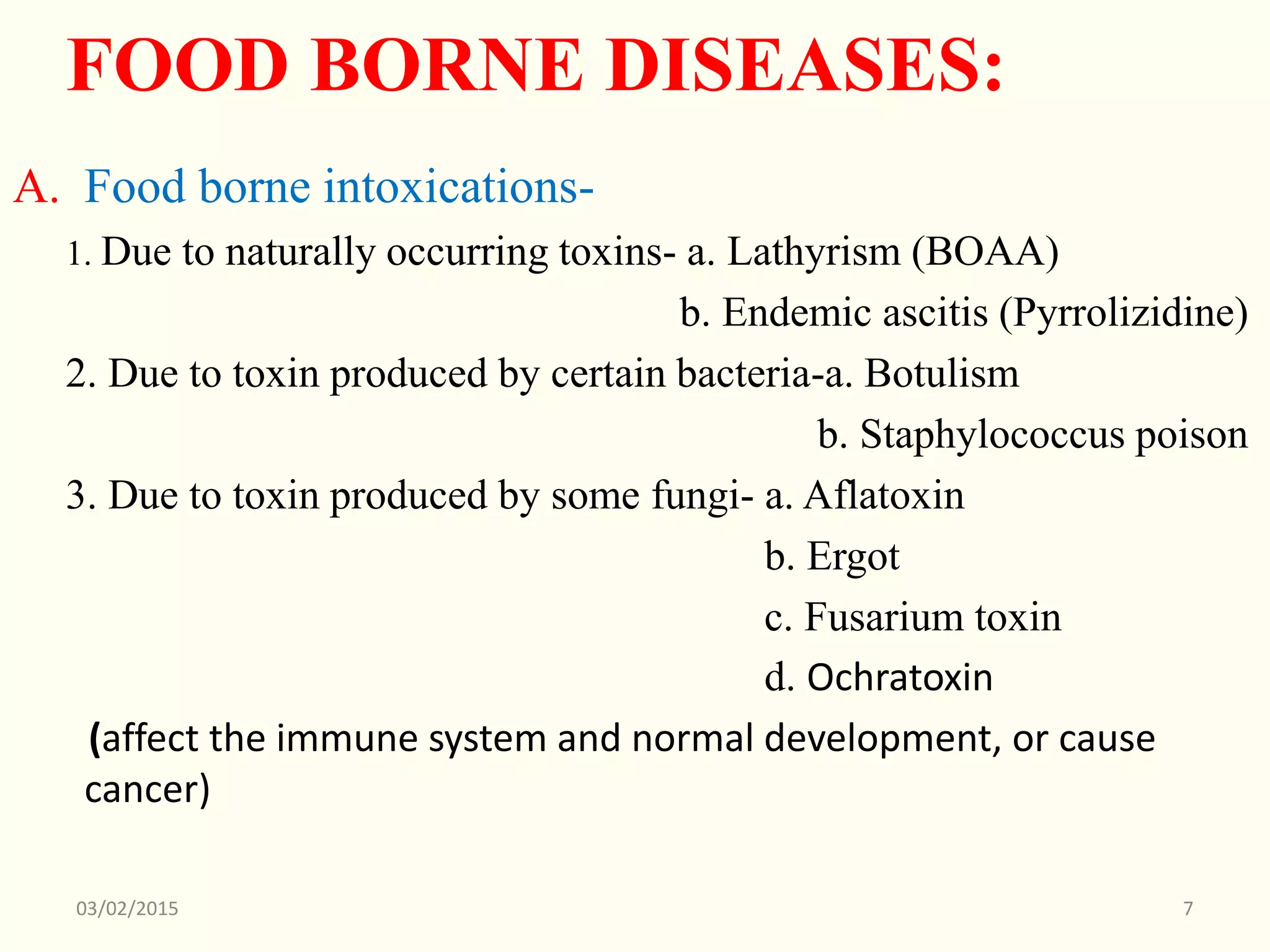 FOOD BORNE DISEASES:

A. Food borne intoxications-

1. Due to naturally occurring toxins- a. Lathyrism (BOAA)
b. Endemic ascitis (Pyrrolizidine)

2. Due to toxin produced by certain bacteria-a. Botulism
b. Staphylococcus poison

3. Due to toxin produced by some fungi- a. Aflatoxin
b. Ergot
c. Fusarium toxin
d. Ochratoxin

(affect the immune system and normal development, or cause cancer)

03/02/2015

7